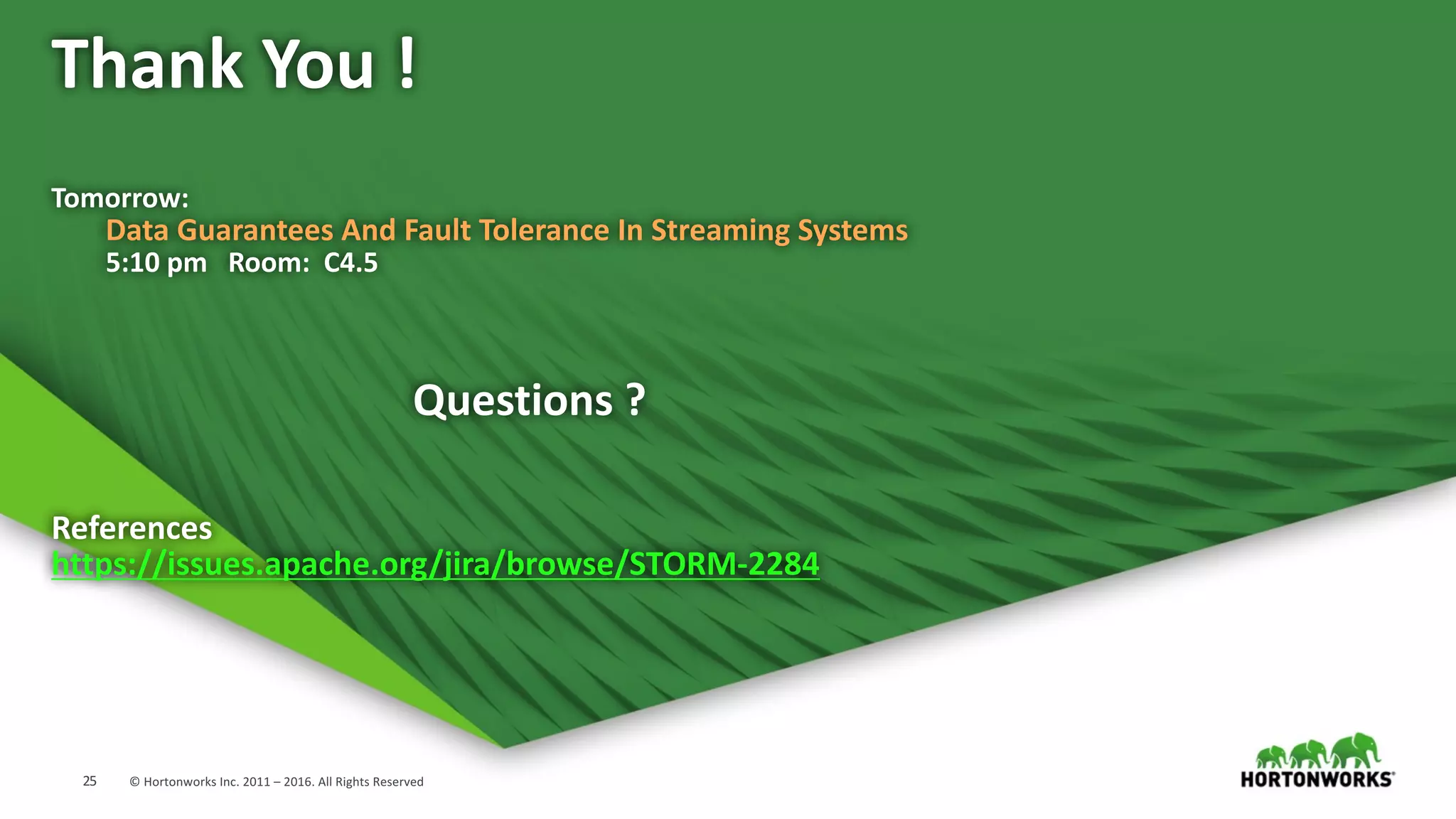 Thank You !

Tomorrow:
Data Guarantees And Fault Tolerance In Streaming Systems
5:10 pm Room: C4.5

Questions ?

References
https://issues.apache.org/jira/browse/STORM-2284

25 © Hortonworks Inc. 2011 – 2016. All Rights Reserved

HORTONWORKS